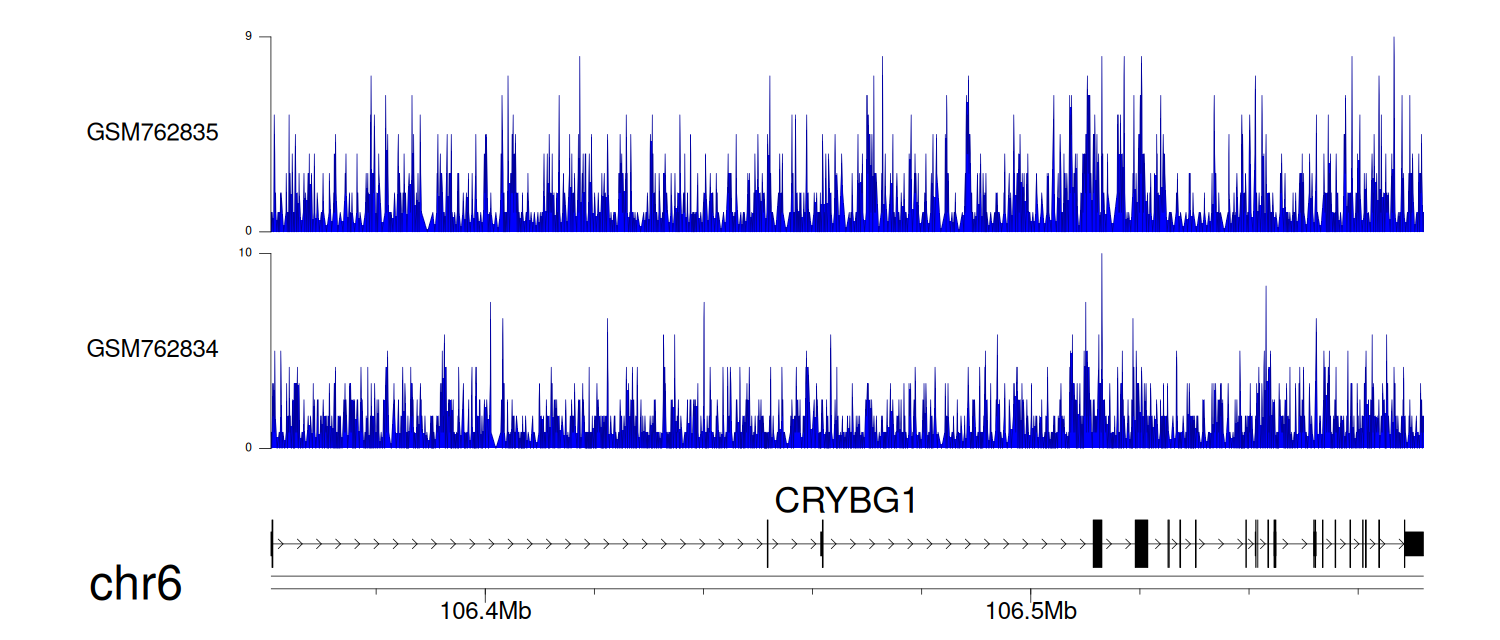 9

GSM762835

0

10

GSM762834

0

CRYBG1

chr6

106.4Mb

106.5Mb